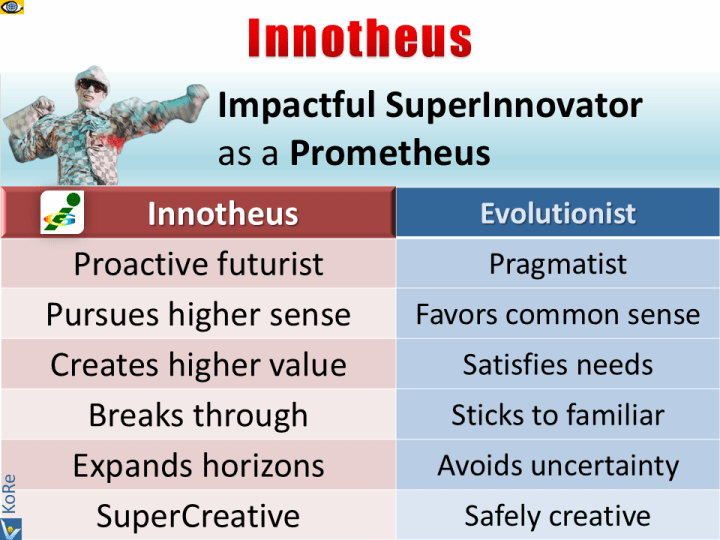 Innotheus

Impactful SuperInnovator as a Prometheus

| Innotheus | Evolutionist |
|---|---|
| Proactive futurist | Pragmatist |
| Pursues higher sense | Favors common sense |
| Creates higher value | Satisfies needs |
| Breaks through | Sticks to familiar |
| Expands horizons | Avoids uncertainty |
| SuperCreative | Safely creative |

KoRe